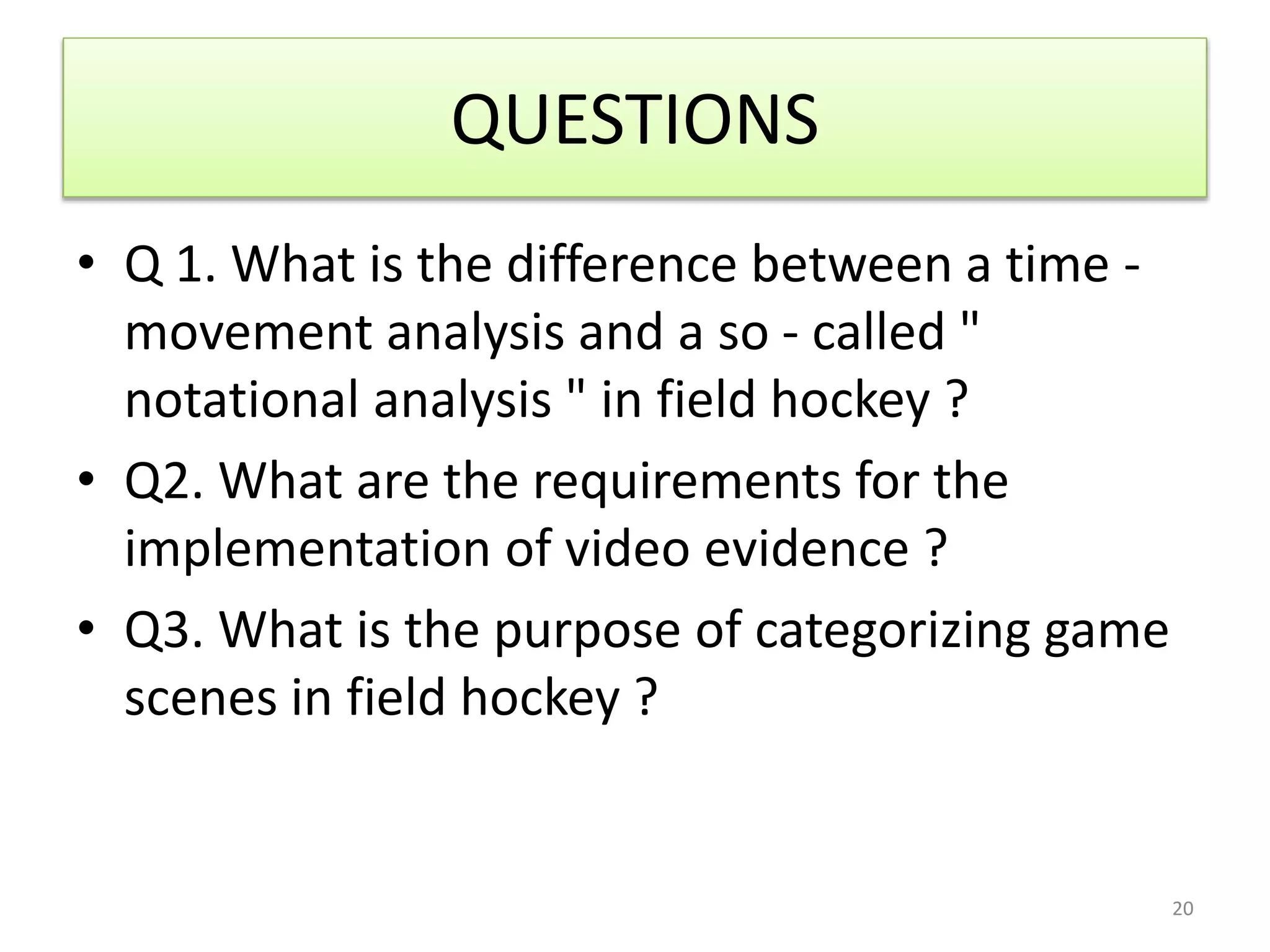 QUESTIONS

• Q 1. What is the difference between a time - movement analysis and a so - called " notational analysis " in field hockey ?

• Q2. What are the requirements for the implementation of video evidence ?

• Q3. What is the purpose of categorizing game scenes in field hockey ?

20